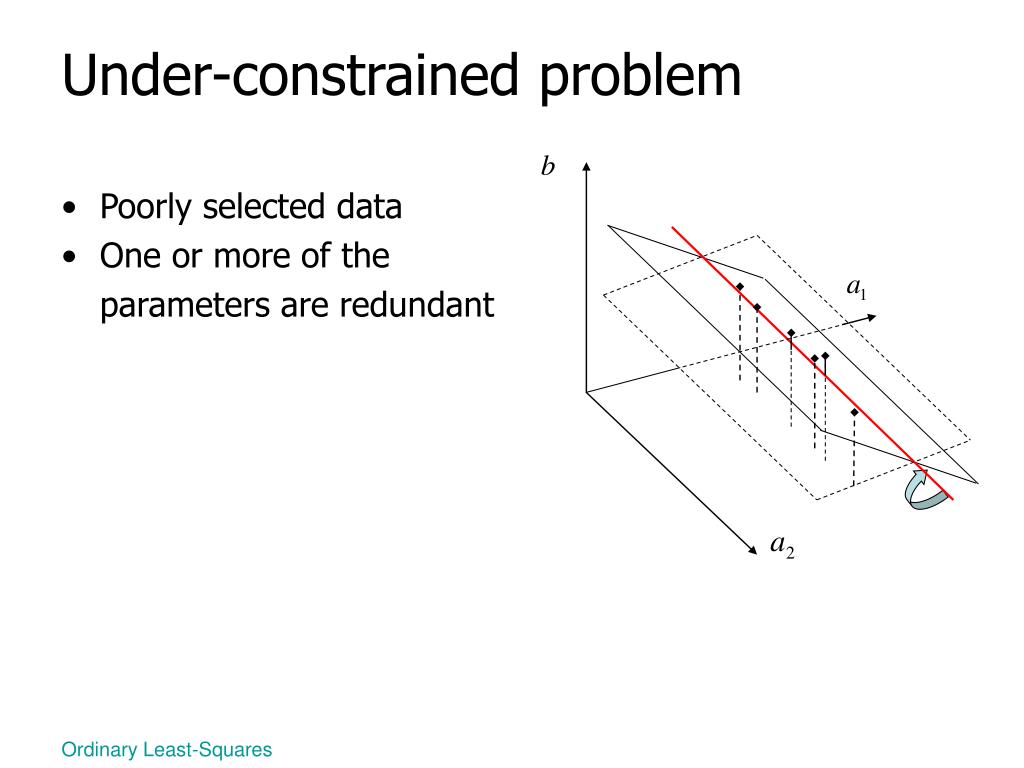 Under-constrained problem

• Poorly selected data
• One or more of the parameters are redundant

$b$

$a_1$

$a_2$

Ordinary Least-Squares